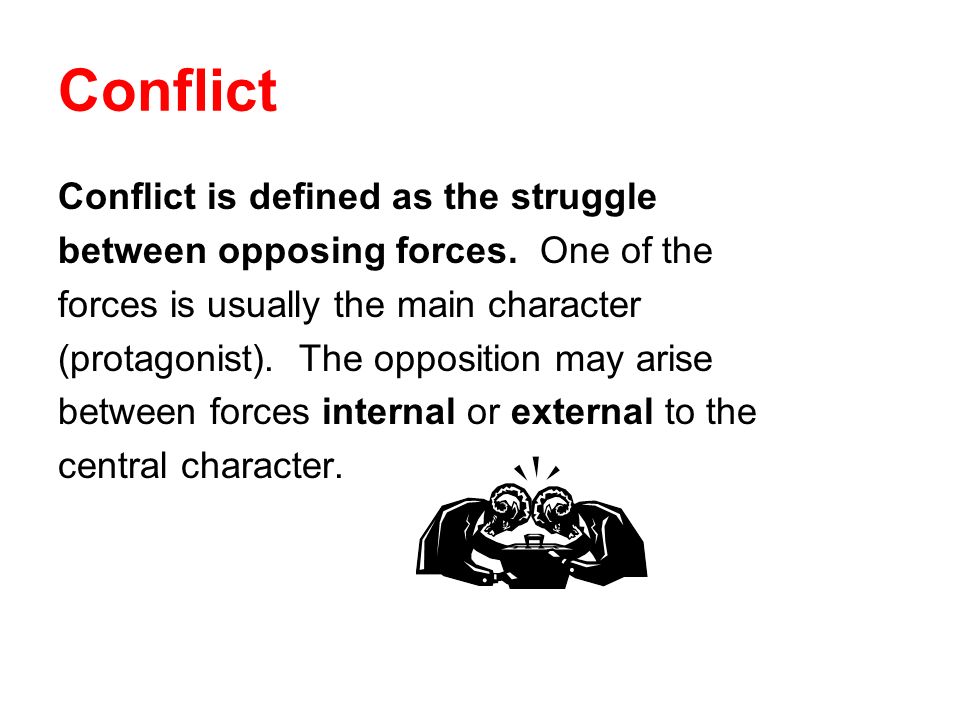 Conflict

Conflict is defined as the struggle between opposing forces. One of the forces is usually the main character (protagonist). The opposition may arise between forces internal or external to the central character.